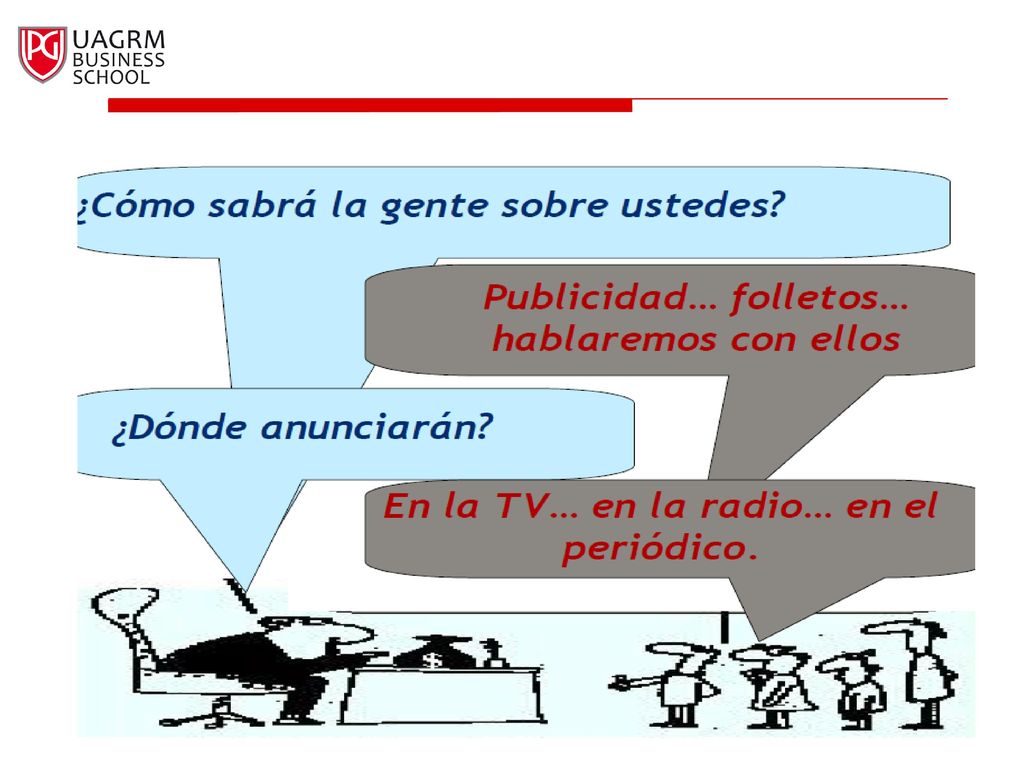 PG UAGRM BUSINESS SCHOOL

¿Cómo sabrá la gente sobre ustedes?

Publicidad… folletos… hablaremos con ellos

¿Dónde anunciarán?

En la TV… en la radio… en el periódico.

$